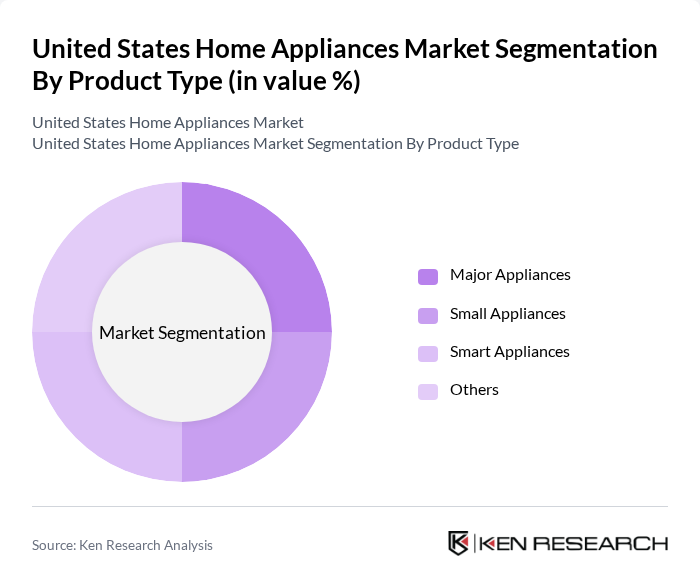 United States Home Appliances Market Segmentation By Product Type (in value %)

United States Home Appliances Market
United States Home Appliances Market Segmentation By Product Type

Market Segmentation

Major Appliances
Small Appliances
Smart Appliances
Others

Source: Ken Research Analysis

KEN RESEARCH